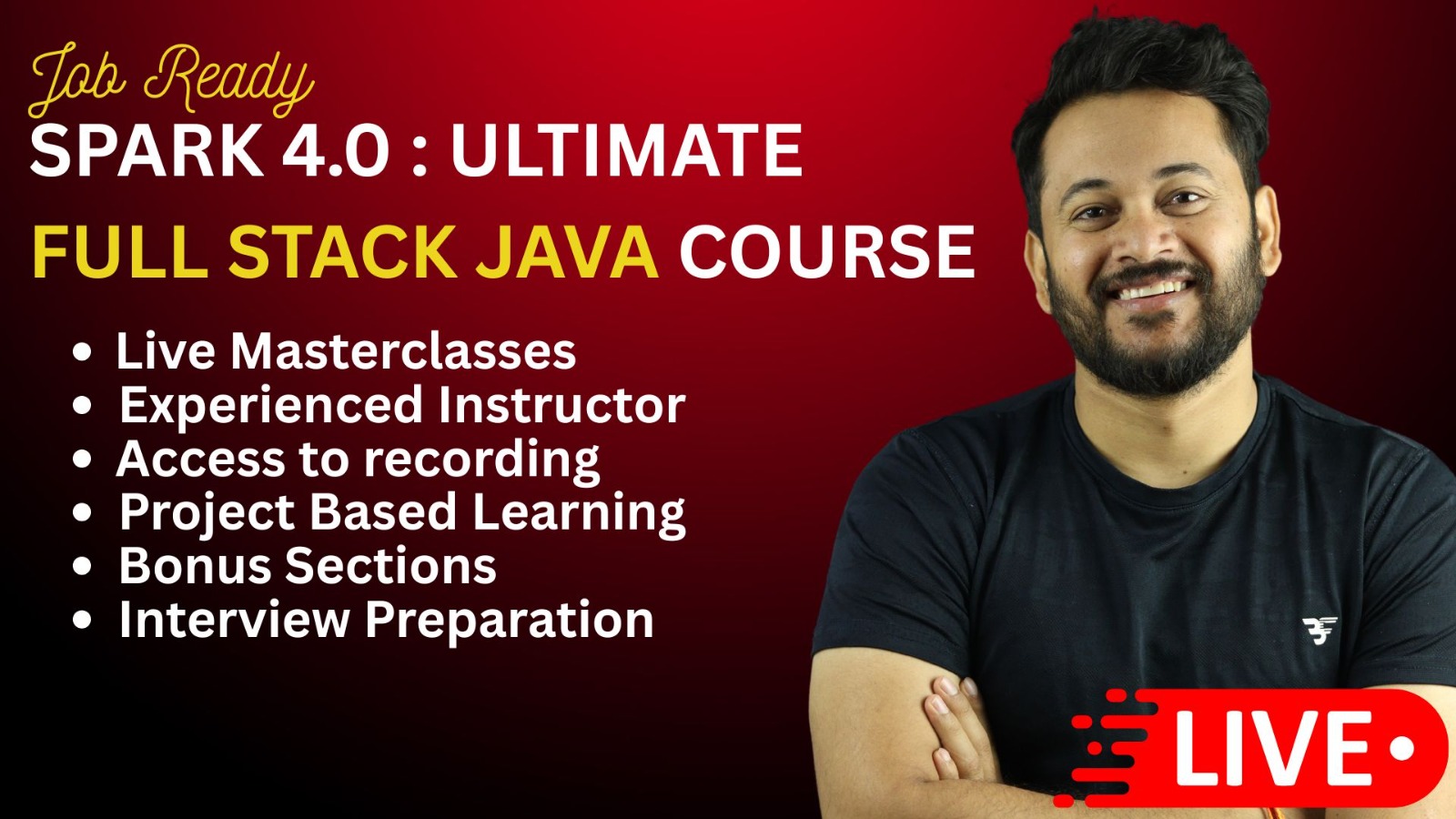 Job Ready
SPARK 4.0 : ULTIMATE
FULL STACK JAVA COURSE

• Live Masterclasses
• Experienced Instructor
• Access to recording
• Project Based Learning
• Bonus Sections
• Interview Preparation

LIVE